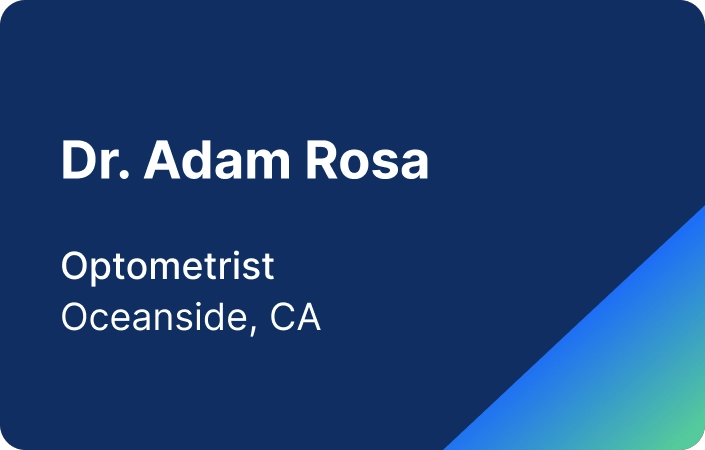 Dr. Adam Rosa

Optometrist
Oceanside, CA